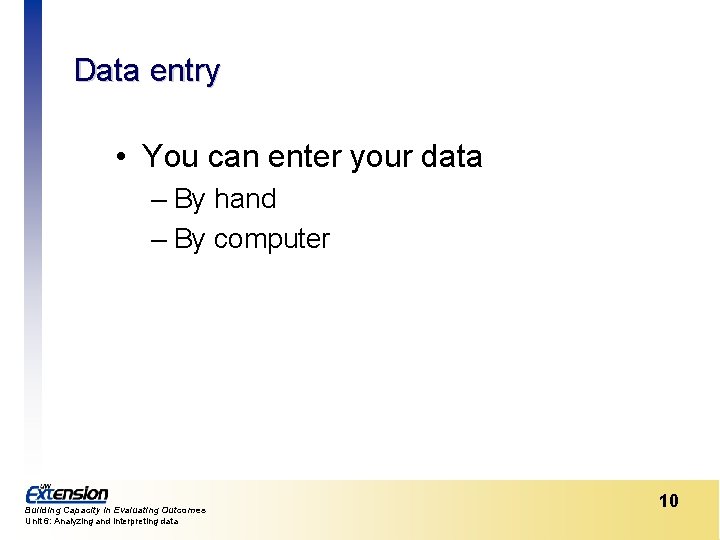 Data entry

• You can enter your data
– By hand
– By computer

UW Extension
Building Capacity in Evaluating Outcomes
Unit 6: Analyzing and interpreting data

10